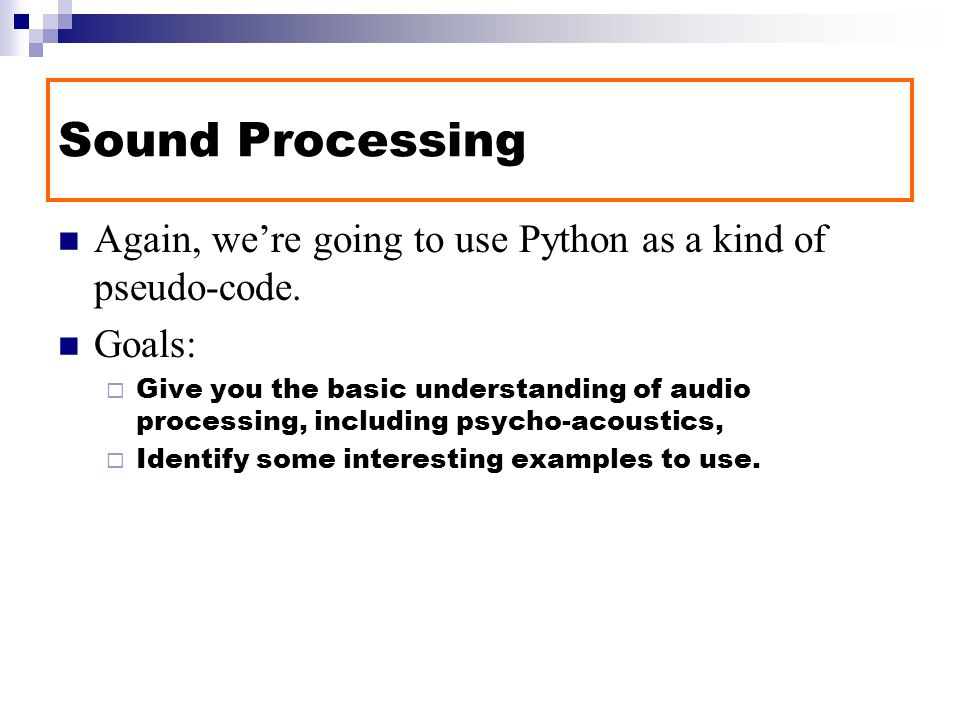 Sound Processing

Again, we're going to use Python as a kind of pseudo-code.

Goals:

Give you the basic understanding of audio processing, including psycho-acoustics,

Identify some interesting examples to use.